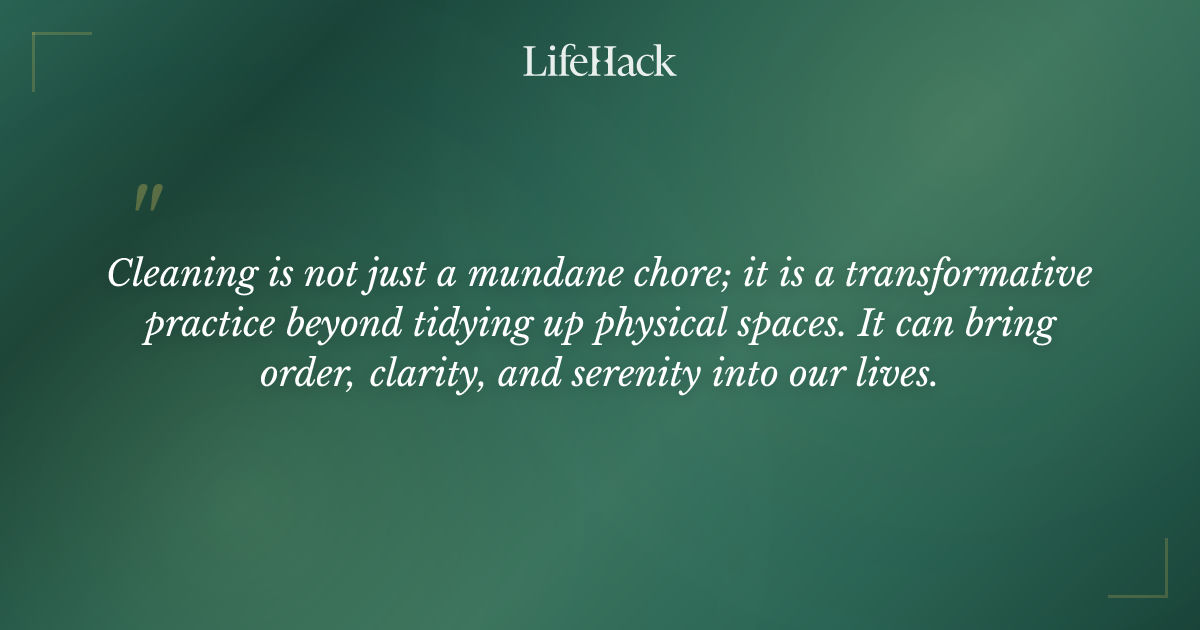 LifeHack

"

Cleaning is not just a mundane chore; it is a transformative practice beyond tidying up physical spaces. It can bring order, clarity, and serenity into our lives.